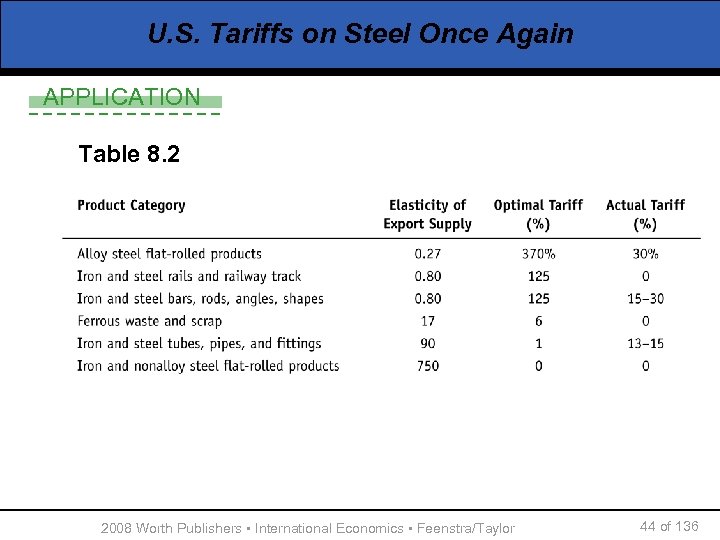 U.S. Tariffs on Steel Once Again

APPLICATION

Table 8.2

| Product Category | Elasticity of Export Supply | Optimal Tariff (%) | Actual Tariff (%) |
|---|---|---|---|
| Alloy steel flat-rolled products | 0.27 | 370% | 30% |
| Iron and steel rails and railway track | 0.80 | 125 | 0 |
| Iron and steel bars, rods, angles, shapes | 0.80 | 125 | 15–30 |
| Ferrous waste and scrap | 17 | 6 | 0 |
| Iron and steel tubes, pipes, and fittings | 90 | 1 | 13–15 |
| Iron and nonalloy steel flat-rolled products | 750 | 0 | 0 |

2008 Worth Publishers ▪ International Economics ▪ Feenstra/Taylor

44 of 136